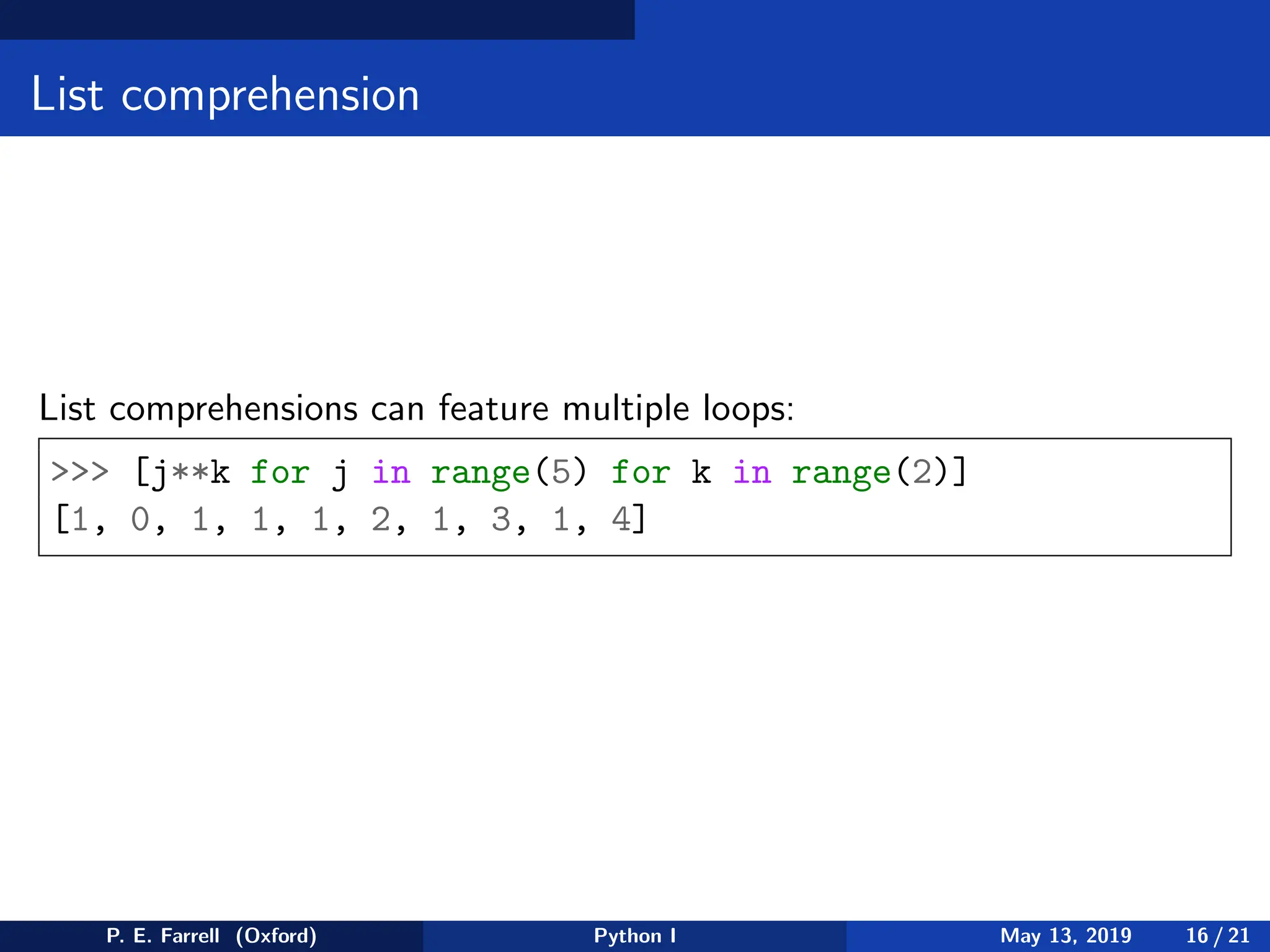 List comprehension

List comprehensions can feature multiple loops:

>>> [j**k for j in range(5) for k in range(2)]
[1, 0, 1, 1, 1, 2, 1, 3, 1, 4]

P. E. Farrell (Oxford) Python I May 13, 2019 16 / 21